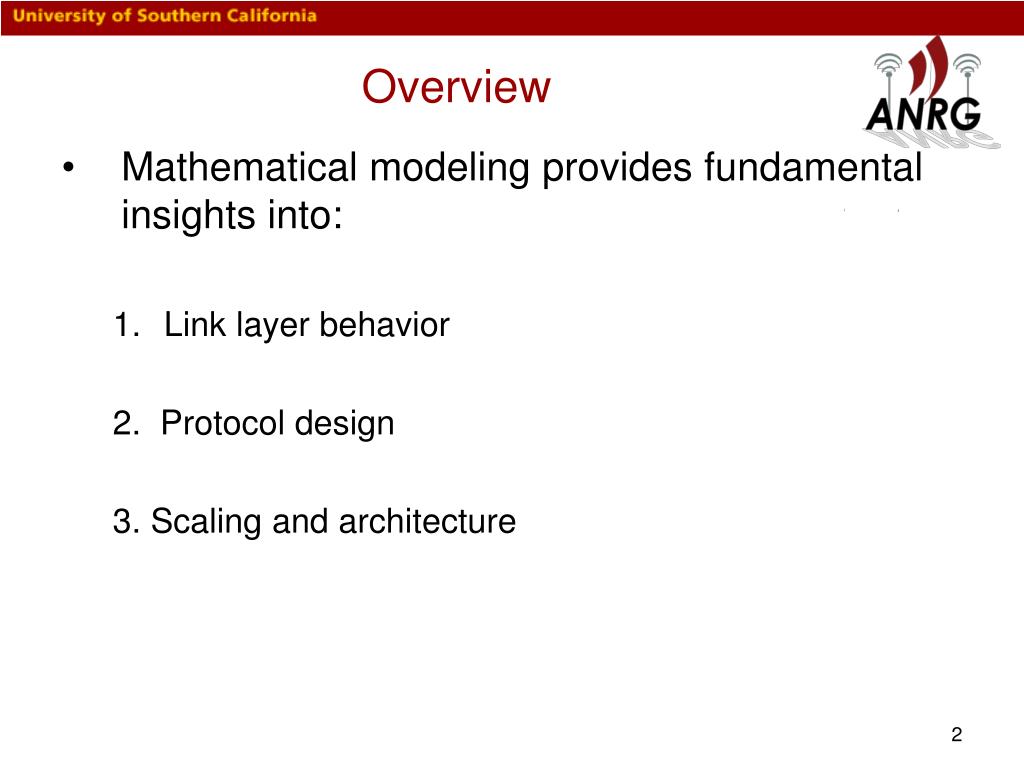 University of Southern California

Overview

ANRG

• Mathematical modeling provides fundamental insights into:

1. Link layer behavior

2. Protocol design

3. Scaling and architecture

2